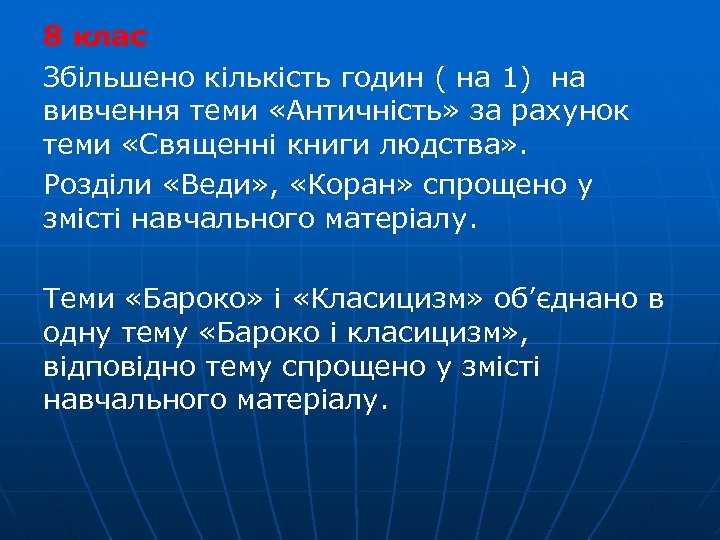 8 клас

Збільшено кількість годин ( на 1) на вивчення теми «Античність» за рахунок теми «Священні книги людства».

Розділи «Веди», «Коран» спрощено у змісті навчального матеріалу.

Теми «Бароко» і «Класицизм» об’єднано в одну тему «Бароко і класицизм», відповідно тему спрощено у змісті навчального матеріалу.